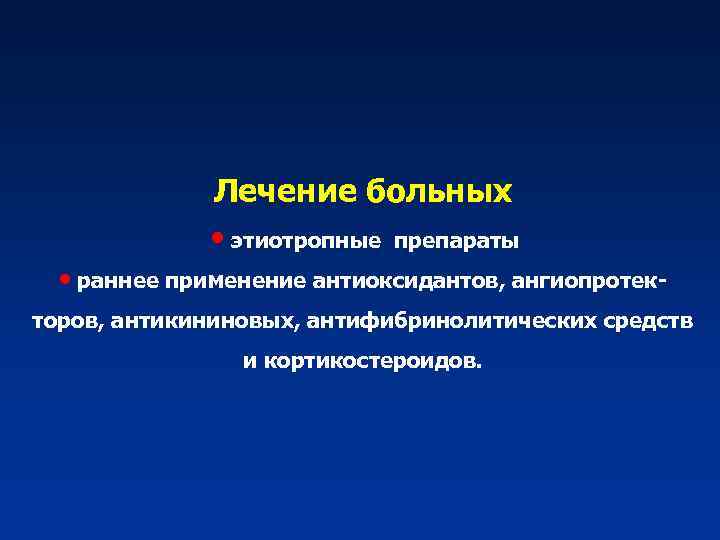 Лечение больных

• этиотропные препараты

• раннее применение антиоксидантов, ангиопротекторов, антикининовых, антифибринолитических средств и кортикостероидов.